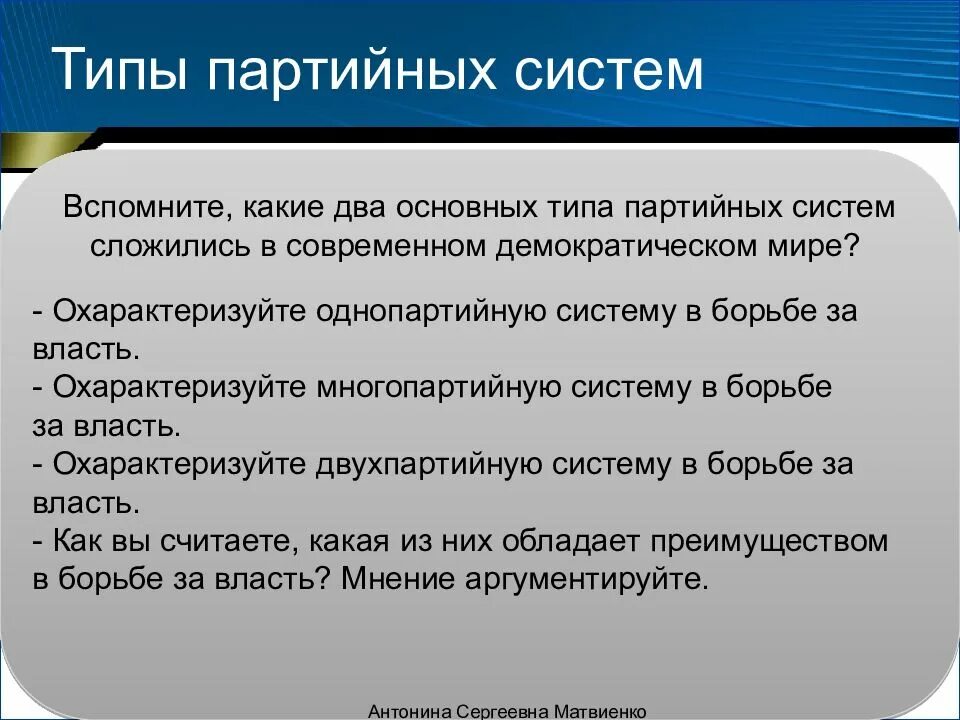 Типы партийных систем

Вспомните, какие два основных типа партийных систем сложились в современном демократическом мире?

- Охарактеризуйте однопартийную систему в борьбе за власть.
- Охарактеризуйте многопартийную систему в борьбе за власть.
- Охарактеризуйте двухпартийную систему в борьбе за власть.
- Как вы считаете, какая из них обладает преимуществом в борьбе за власть? Мнение аргументируйте.

Антонина Сергеевна Матвиенко